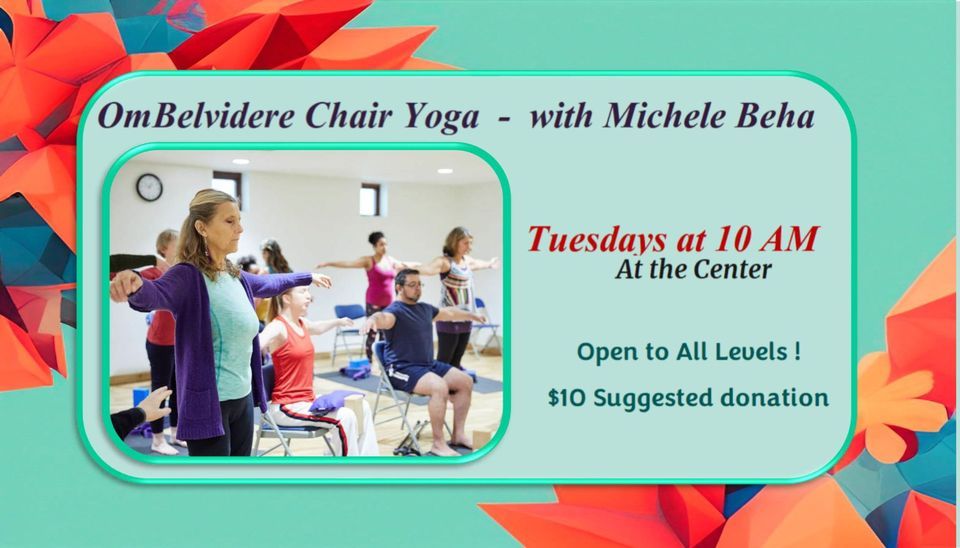 OmBelvidere Chair Yoga - with Michele Beha

Tuesdays at 10 AM
At the Center

Open to All Levels !

$10 Suggested donation